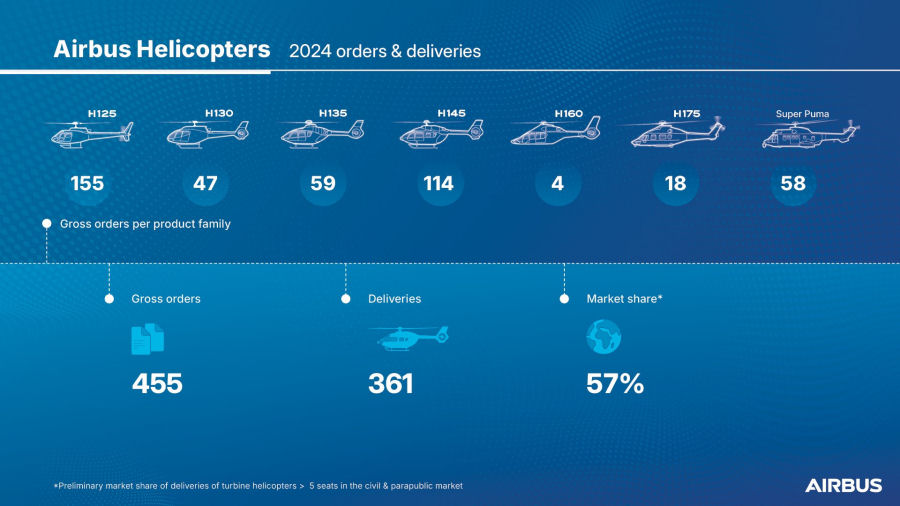 Airbus Helicopters 2024 orders & deliveries

H125
155

H130
47

H135
59

H145
114

H160
4

H175
18

Super Puma
58

Gross orders per product family

Gross orders
455

Deliveries
361

Market share*
57%

*Preliminary market share of deliveries of turbine helicopters > 5 seats in the civil & parapublic market

AIRBUS